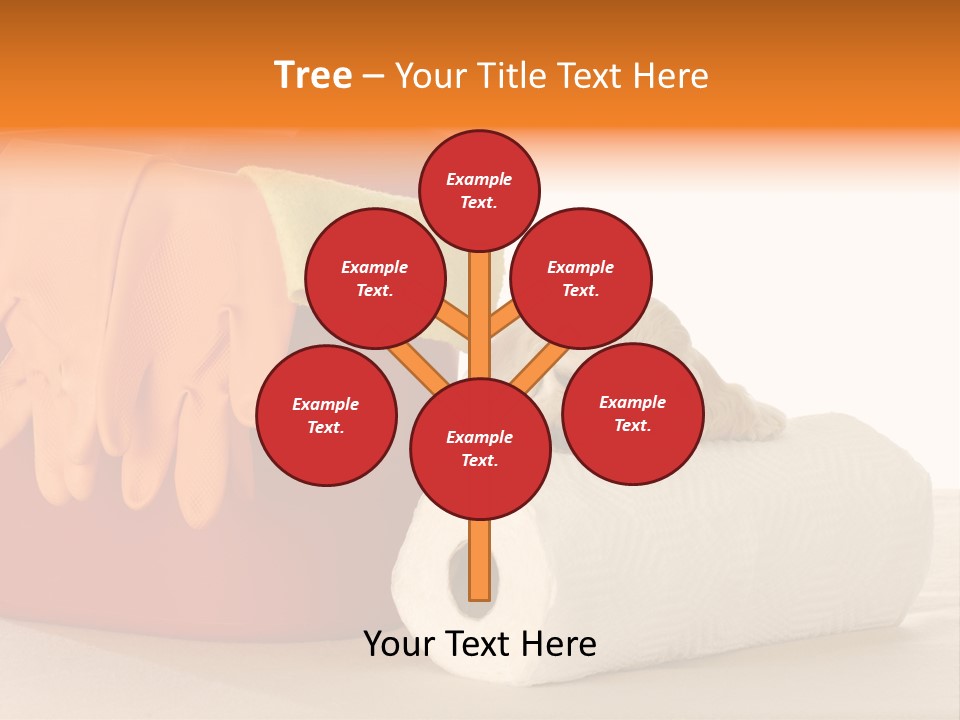 Tree – Your Title Text Here

Example Text.

Example Text.

Example Text.

Example Text.

Example Text.

Example Text.

Your Text Here